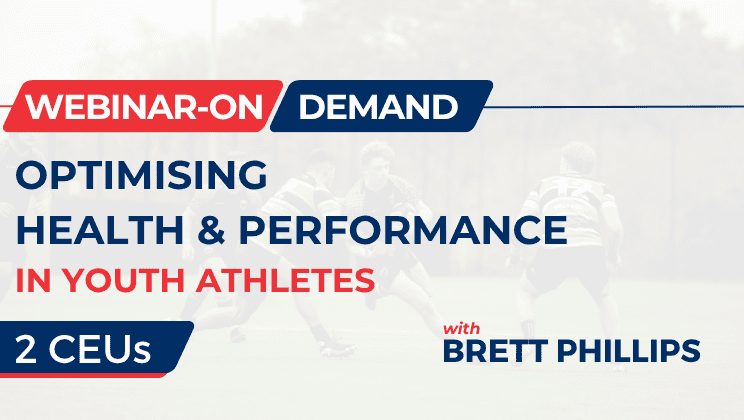 WEBINAR-ON DEMAND

OPTIMISING HEALTH & PERFORMANCE IN YOUTH ATHLETES

2 CEUs

with BRETT PHILLIPS